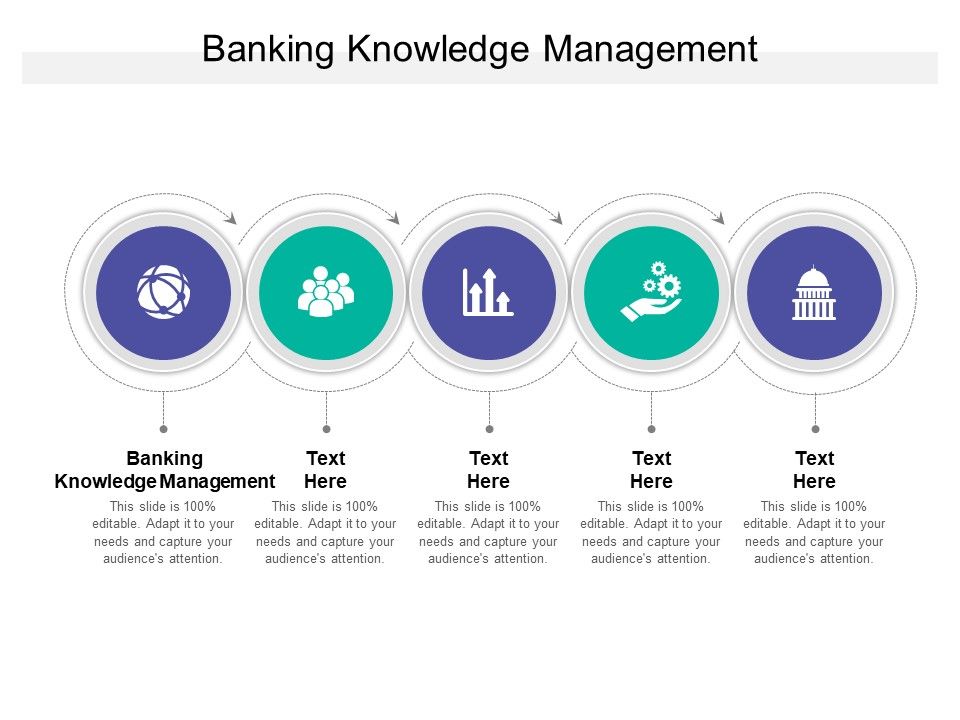 Banking Knowledge Management

Banking Knowledge Management
This slide is 100% editable. Adapt it to your needs and capture your audience's attention.

Text Here
This slide is 100% editable. Adapt it to your needs and capture your audience's attention.

Text Here
This slide is 100% editable. Adapt it to your needs and capture your audience's attention.

Text Here
This slide is 100% editable. Adapt it to your needs and capture your audience's attention.

Text Here
This slide is 100% editable. Adapt it to your needs and capture your audience's attention.